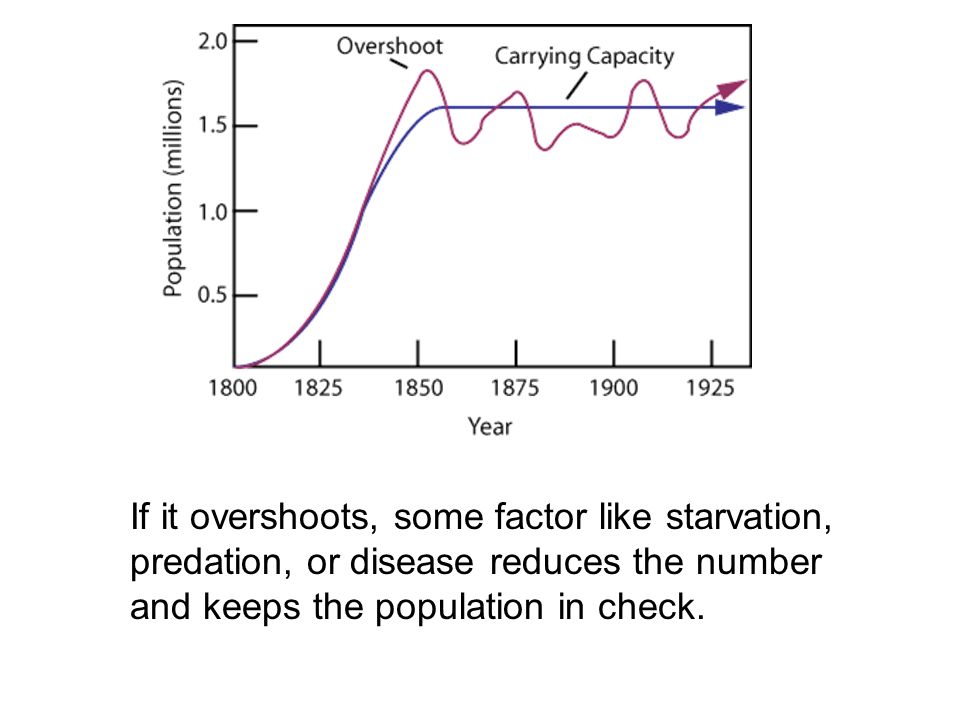 Overshoot

Carrying Capacity

Population (millions)

2.0
1.5
1.0
0.5

1800 1825 1850 1875 1900 1925

Year

If it overshoots, some factor like starvation, predation, or disease reduces the number and keeps the population in check.